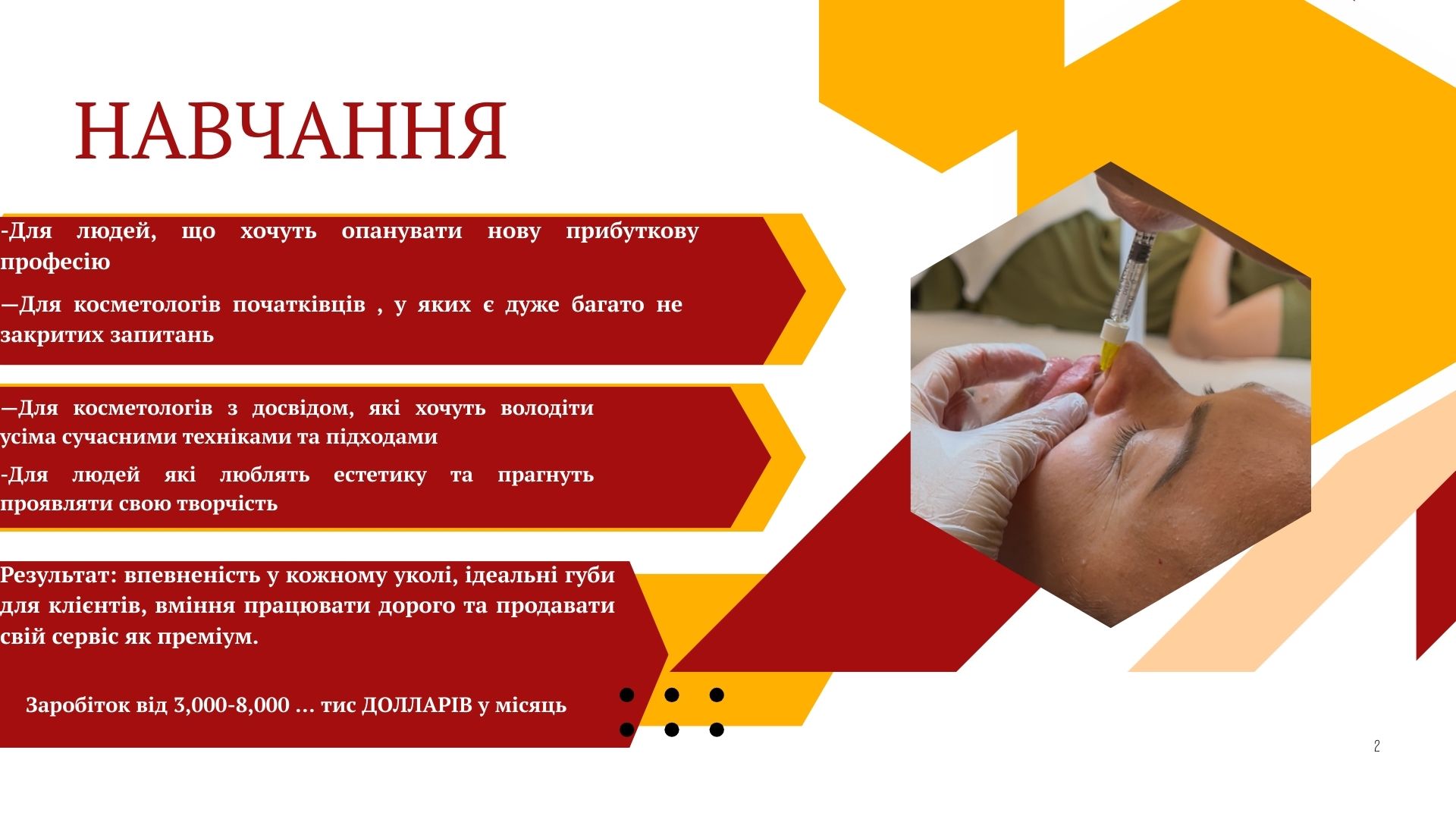 НАВЧАННЯ

-Для людей, що хочуть опанувати нову прибуткову професію

—Для косметологів початківців , у яких є дуже багато не закритих запитань

—Для косметологів з досвідом, які хочуть володіти усіма сучасними техніками та підходами

-Для людей які люблять естетику та прагнуть проявляти свою творчість

Результат: впевненість у кожному уколі, ідеальні губи для клієнтів, вміння працювати дорого та продавати свій сервіс як преміум.

Заробіток від 3,000-8,000 ... тис ДОЛЛАРІВ у місяць

2